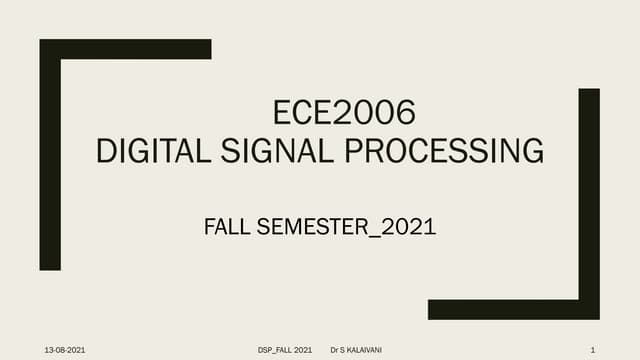 ECE2006
DIGITAL SIGNAL PROCESSING

FALL SEMESTER_2021

13-08-2021 DSP_FALL 2021 Dr S KALAIVANI 1